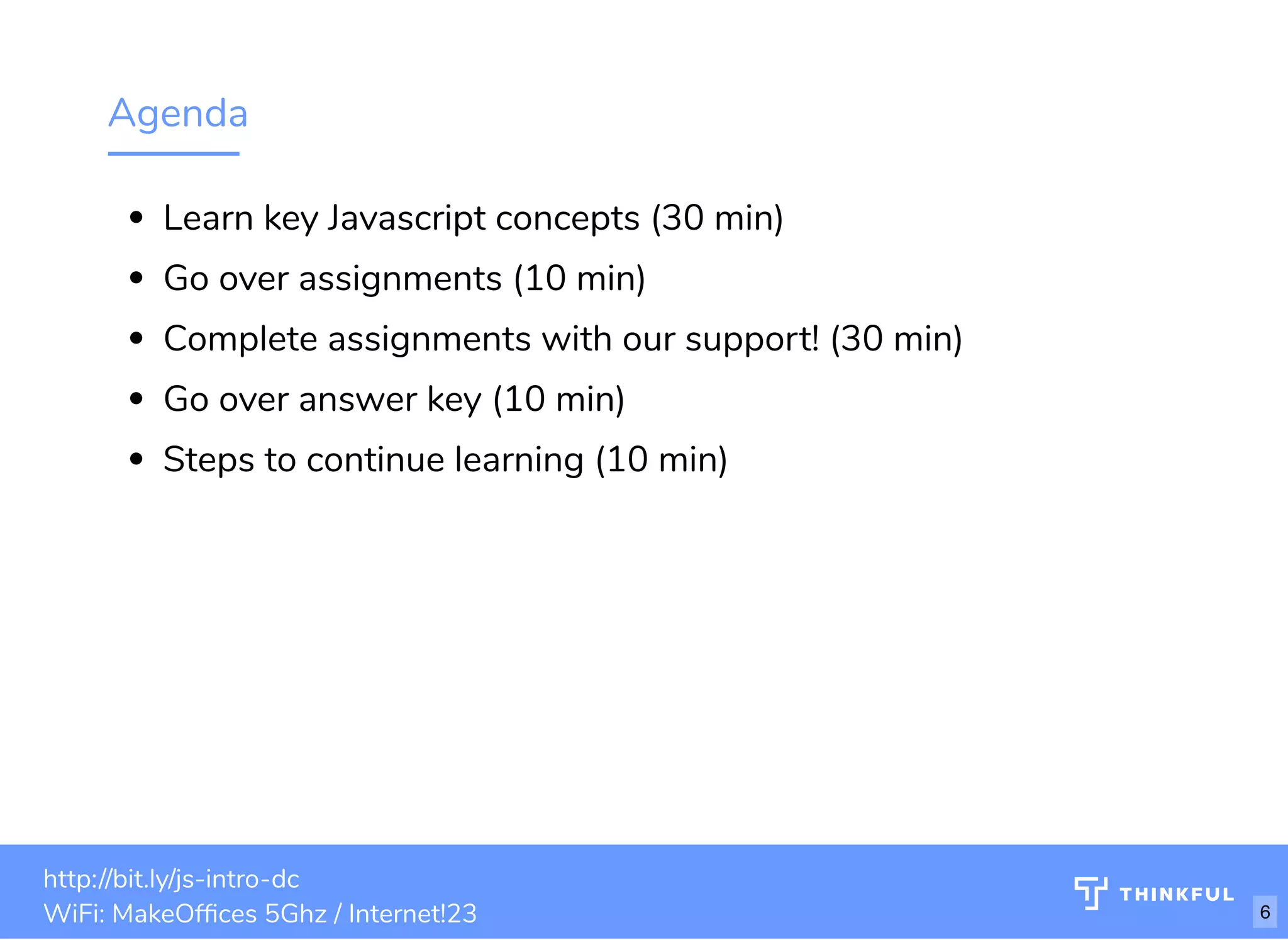 Agenda

- Learn key Javascript concepts (30 min)
- Go over assignments (10 min)
- Complete assignments with our support! (30 min)
- Go over answer key (10 min)
- Steps to continue learning (10 min)

http://bit.ly/js-intro-dc
WiFi: MakeOffices 5Ghz / Internet!23

THINKFUL

6